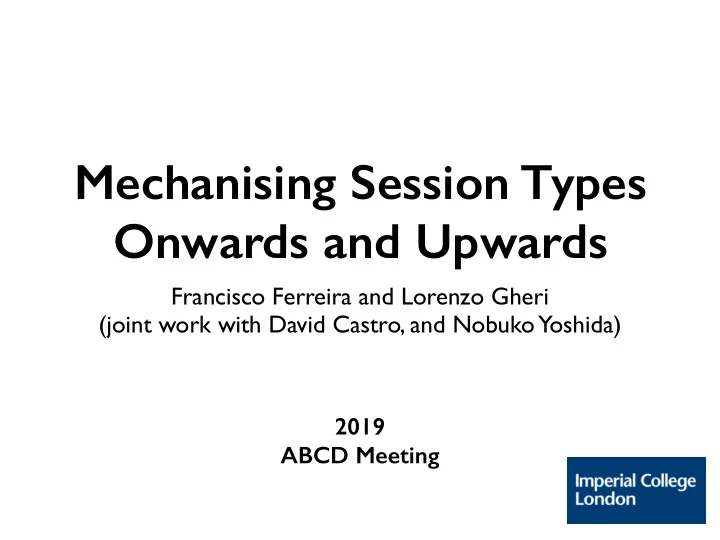 Mechanising Session Types Onwards and Upwards

Francisco Ferreira and Lorenzo Gheri
(joint work with David Castro, and Nobuko Yoshida)

2019
ABCD Meeting

Imperial College London